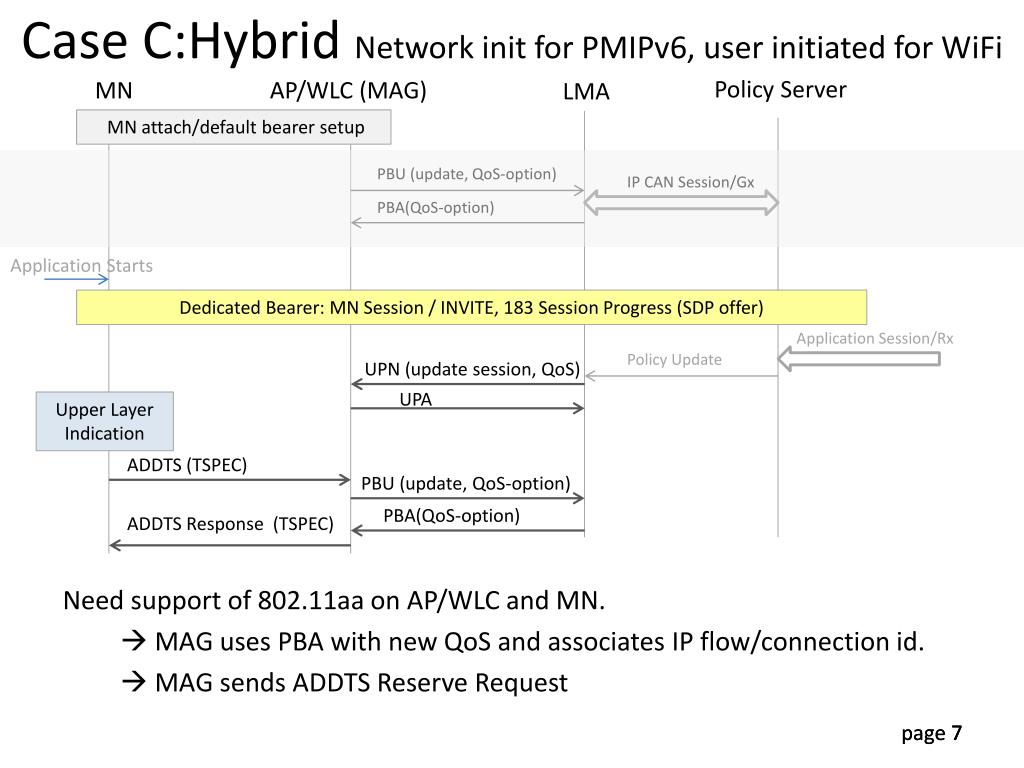 Case C:Hybrid Network init for PMIPv6, user initiated for WiFi

MN AP/WLC (MAG) LMA Policy Server

MN attach/default bearer setup

PBU (update, QoS-option)

IP CAN Session/Gx

PBA(QoS-option)

Application Starts

Dedicated Bearer: MN Session / INVITE, 183 Session Progress (SDP offer)

Application Session/Rx

Policy Update

UPN (update session, QoS)

UPA

Upper Layer Indication

ADDTS (TSPEC)

PBU (update, QoS-option)

PBA(QoS-option)

ADDTS Response (TSPEC)

Need support of 802.11aa on AP/WLC and MN.

→ MAG uses PBA with new QoS and associates IP flow/connection id.

→ MAG sends ADDTS Reserve Request

page 7